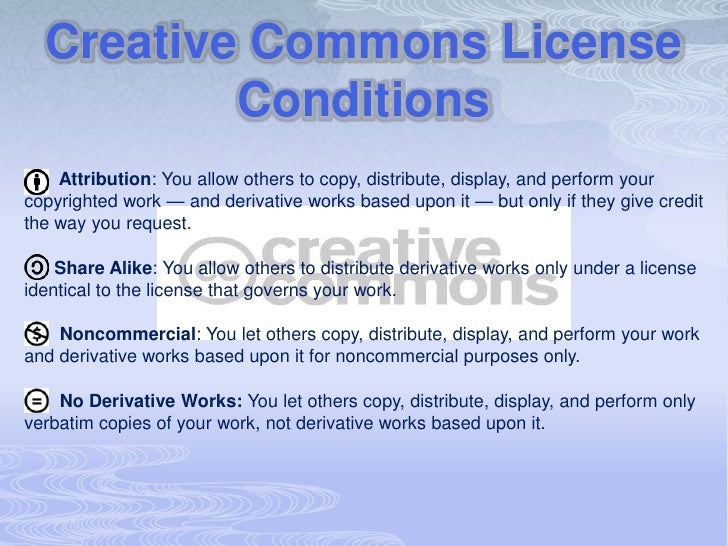 Creative Commons License Conditions

Attribution: You allow others to copy, distribute, display, and perform your copyrighted work — and derivative works based upon it — but only if they give credit the way you request.

Share Alike: You allow others to distribute derivative works only under a license identical to the license that governs your work.

Noncommercial: You let others copy, distribute, display, and perform your work and derivative works based upon it for noncommercial purposes only.

No Derivative Works: You let others copy, distribute, display, and perform only verbatim copies of your work, not derivative works based upon it.

creative commons